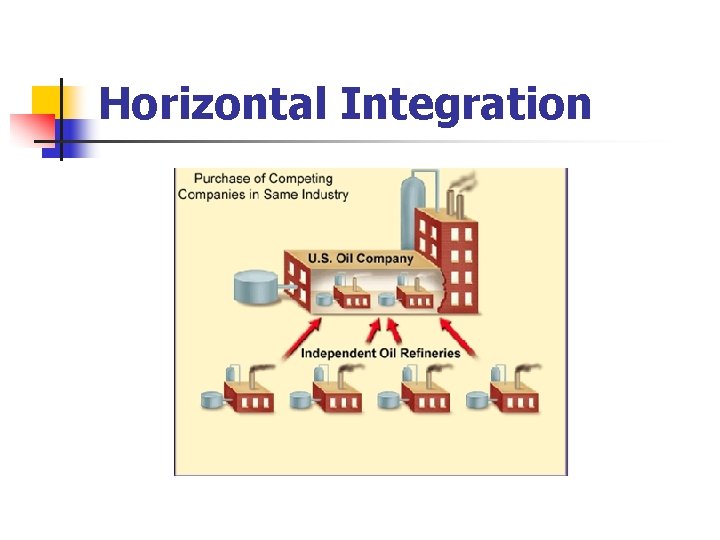 Horizontal Integration

Purchase of Competing Companies in Same Industry

U.S. Oil Company

Independent Oil Refineries